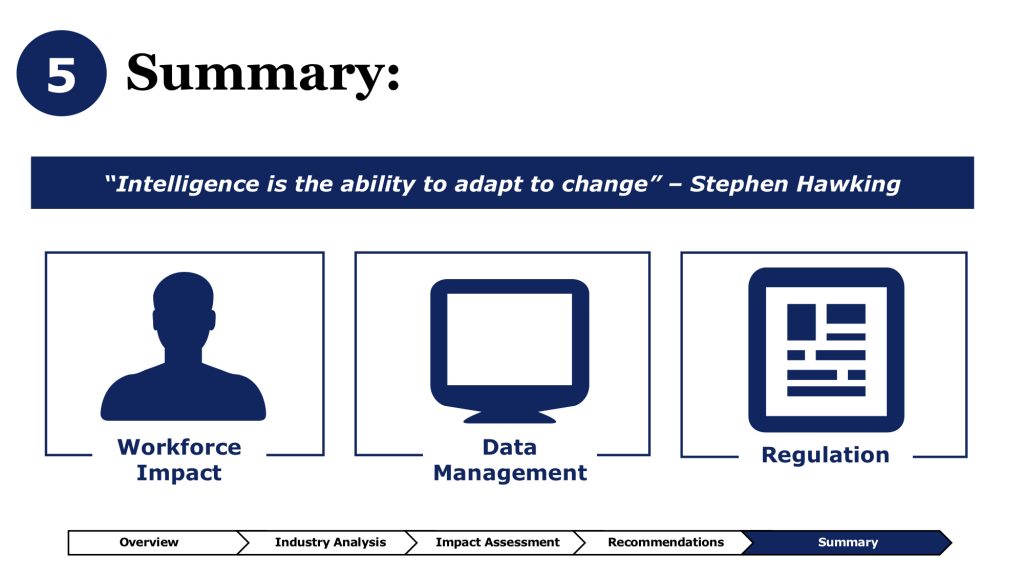 5 Summary:

“Intelligence is the ability to adapt to change” – Stephen Hawking

Workforce Impact

Data Management

Regulation

Overview
Industry Analysis
Impact Assessment
Recommendations
Summary